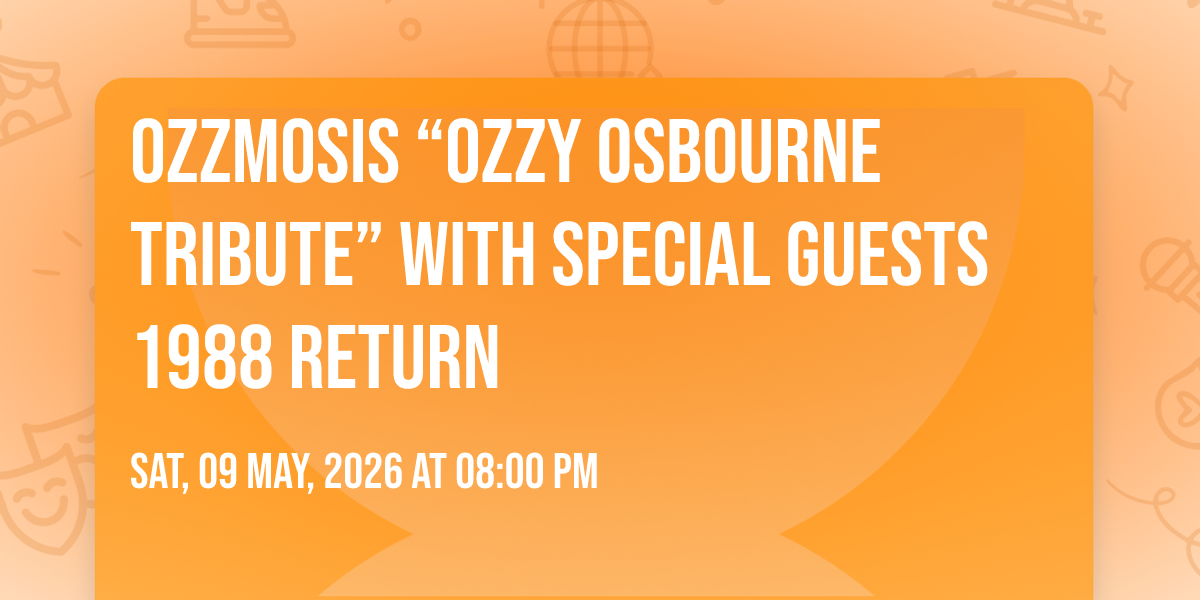 OZZMOSIS “OZZY OSBOURNE TRIBUTE” WITH SPECIAL GUESTS 1988 RETURN

SAT, 09 MAY, 2026 AT 08:00 PM